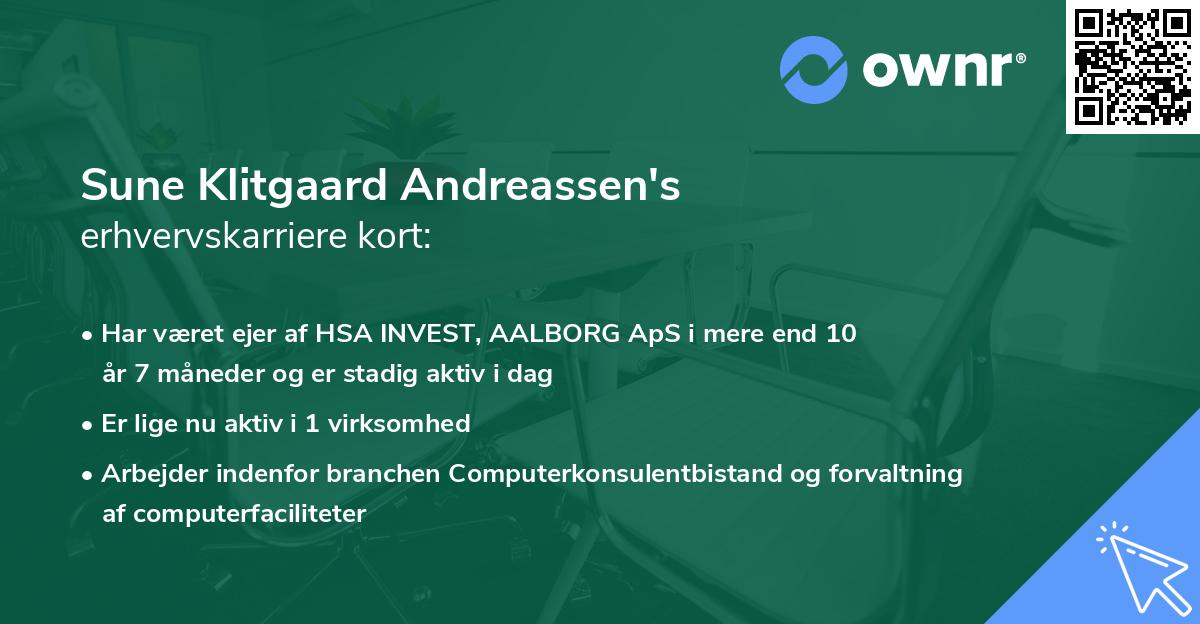 ownr®

Sune Klitgaard Andreassen's
erhvervskarriere kort:

• Har været ejer af HSA INVEST, AALBORG ApS i mere end 10 år 7 måneder og er stadig aktiv i dag

• Er lige nu aktiv i 1 virksomhed

• Arbejder indenfor branchen Computerkonsulentbistand og forvaltning af computerfaciliteter